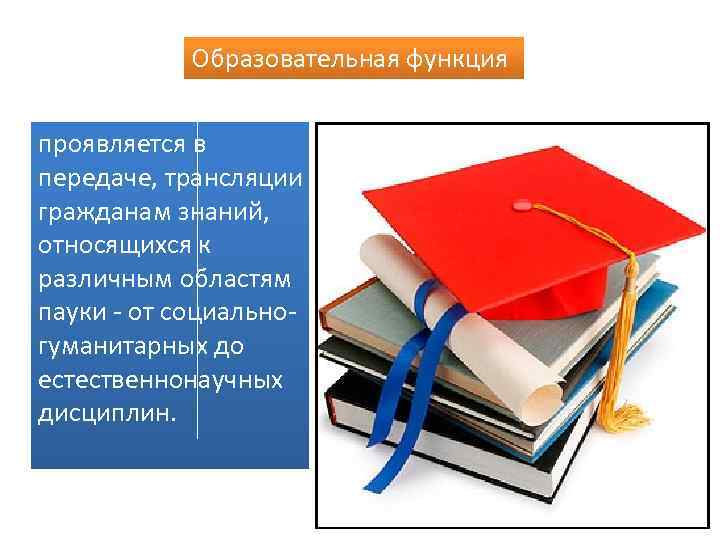 Образовательная функция

проявляется в передаче, трансляции гражданам знаний, относящихся к различным областям пауки - от социально-гуманитарных до естественнонаучных дисциплин.